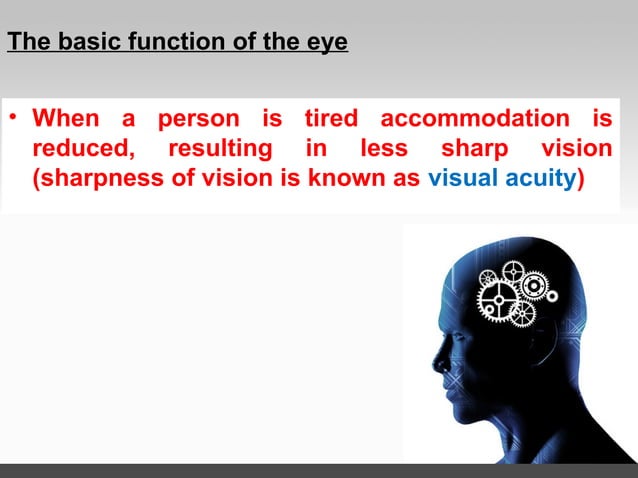 The basic function of the eye

• When a person is tired accommodation is reduced, resulting in less sharp vision (sharpness of vision is known as visual acuity)